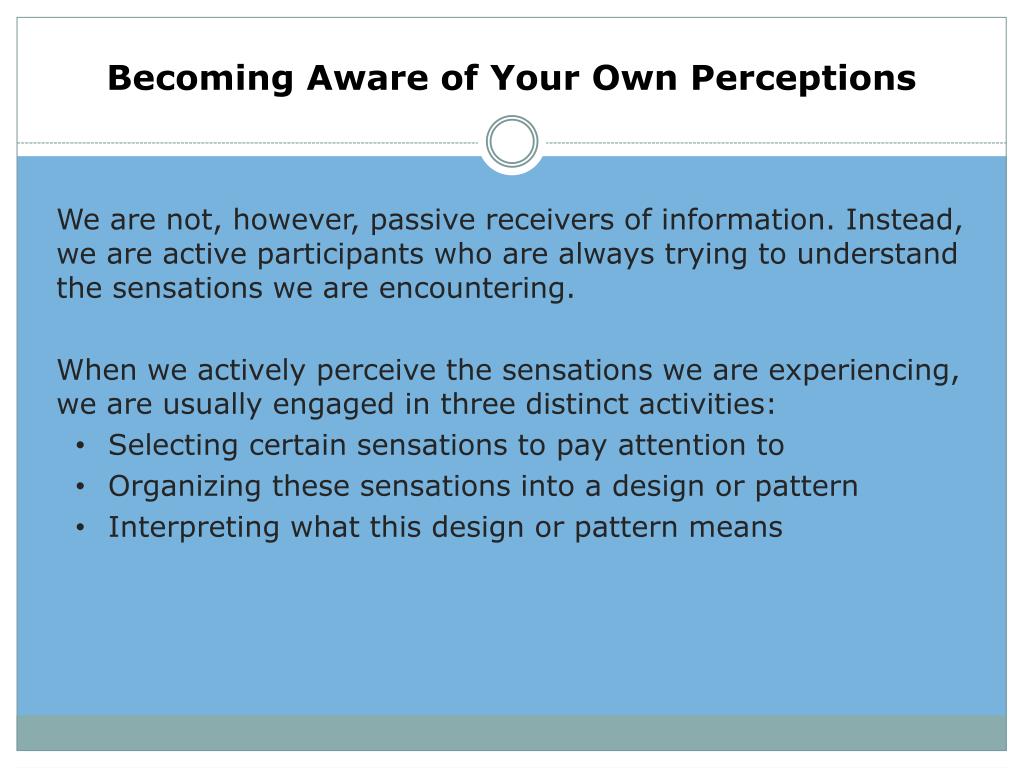 Becoming Aware of Your Own Perceptions

We are not, however, passive receivers of information. Instead, we are active participants who are always trying to understand the sensations we are encountering.

When we actively perceive the sensations we are experiencing, we are usually engaged in three distinct activities:
• Selecting certain sensations to pay attention to
• Organizing these sensations into a design or pattern
• Interpreting what this design or pattern means